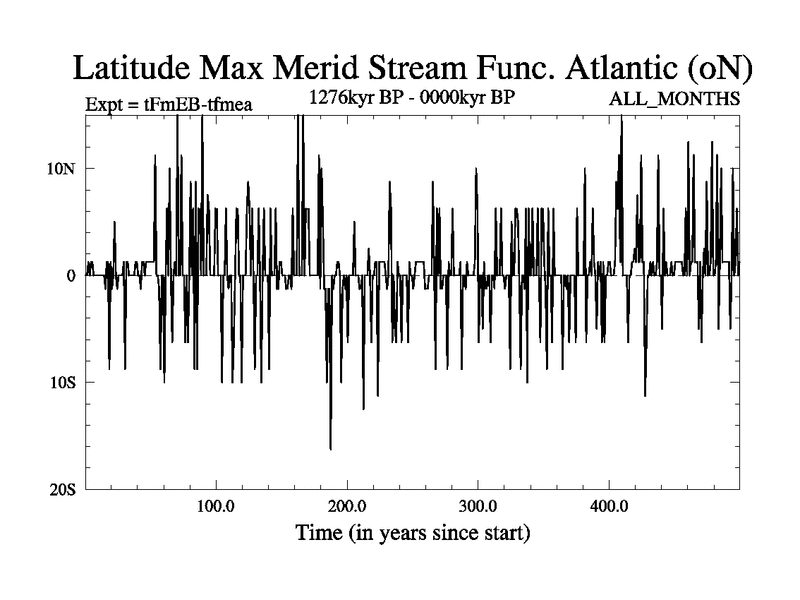 Latitude Max Merid Stream Func. Atlantic (oN)

Expt = tFmEB-tfmea

1276kyr BP - 0000kyr BP

ALL_MONTHS

10N

0

10S

20S

100.0

200.0

300.0

400.0

Time (in years since start)